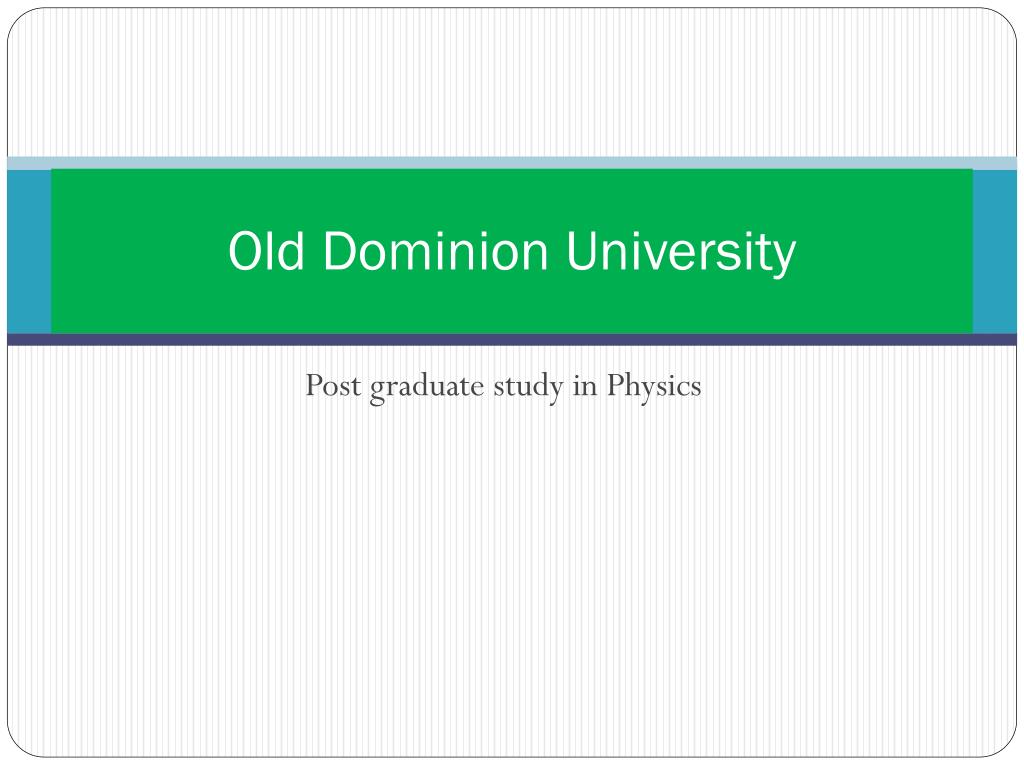 Old Dominion University

Post graduate study in Physics